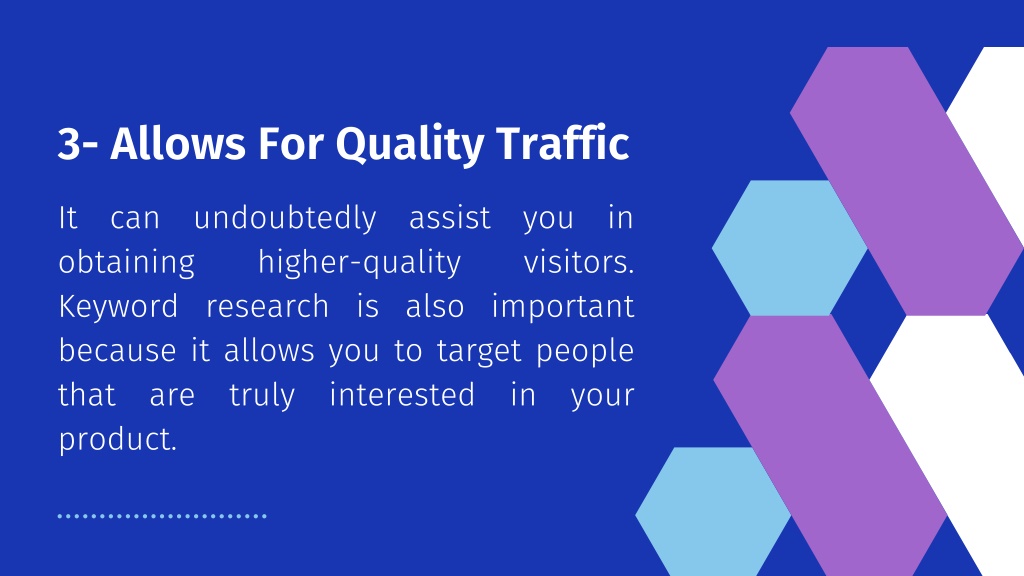 3- Allows For Quality Traffic

It can undoubtedly assist you in obtaining higher-quality visitors. Keyword research is also important because it allows you to target people that are truly interested in your product.